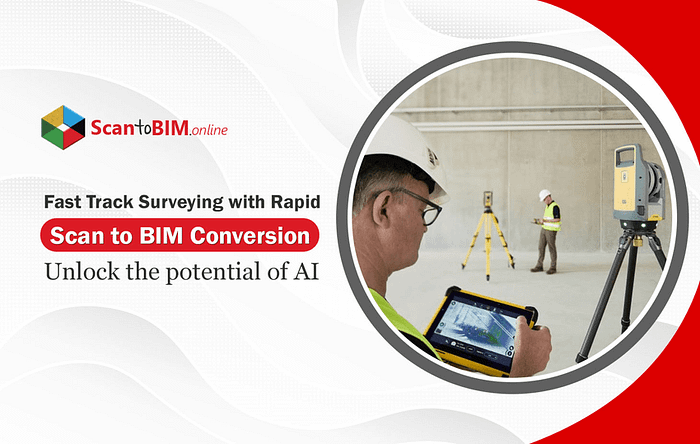 ScantoBIM.online

Fast Track Surveying with Rapid

Scan to BIM Conversion

Unlock the potential of AI